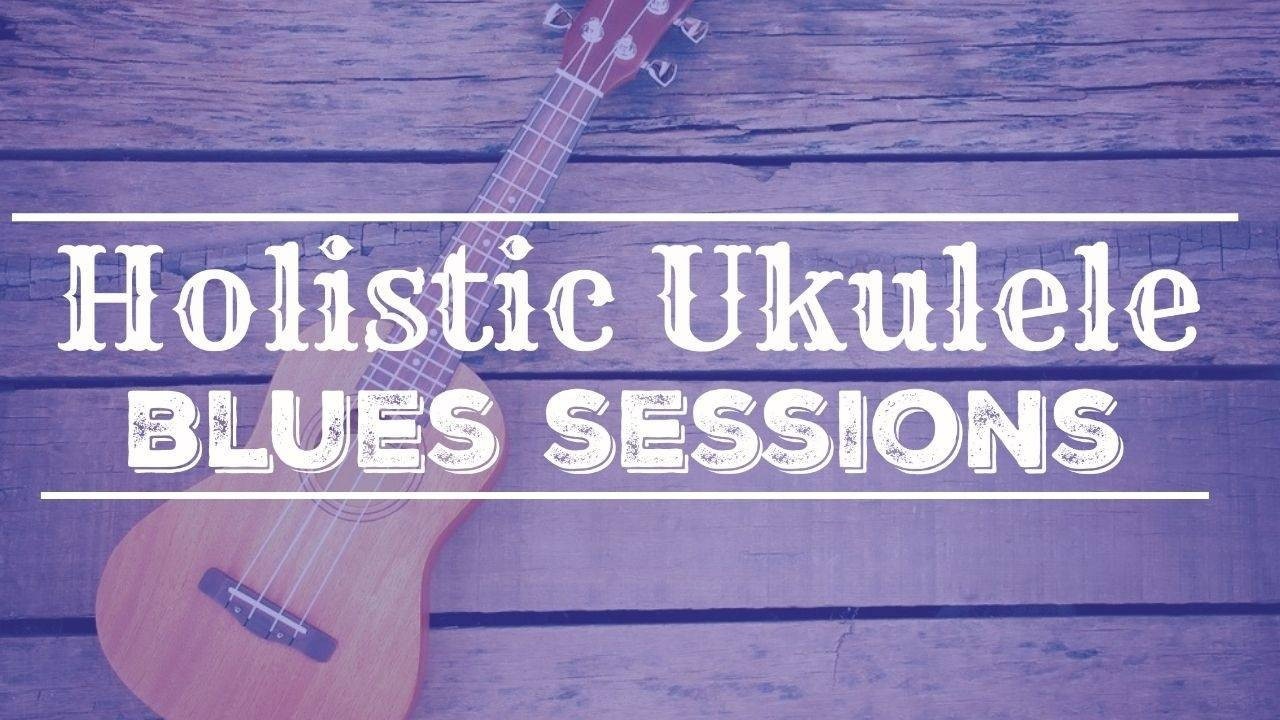 Holistic Ukulele
BLUES SESSIONS